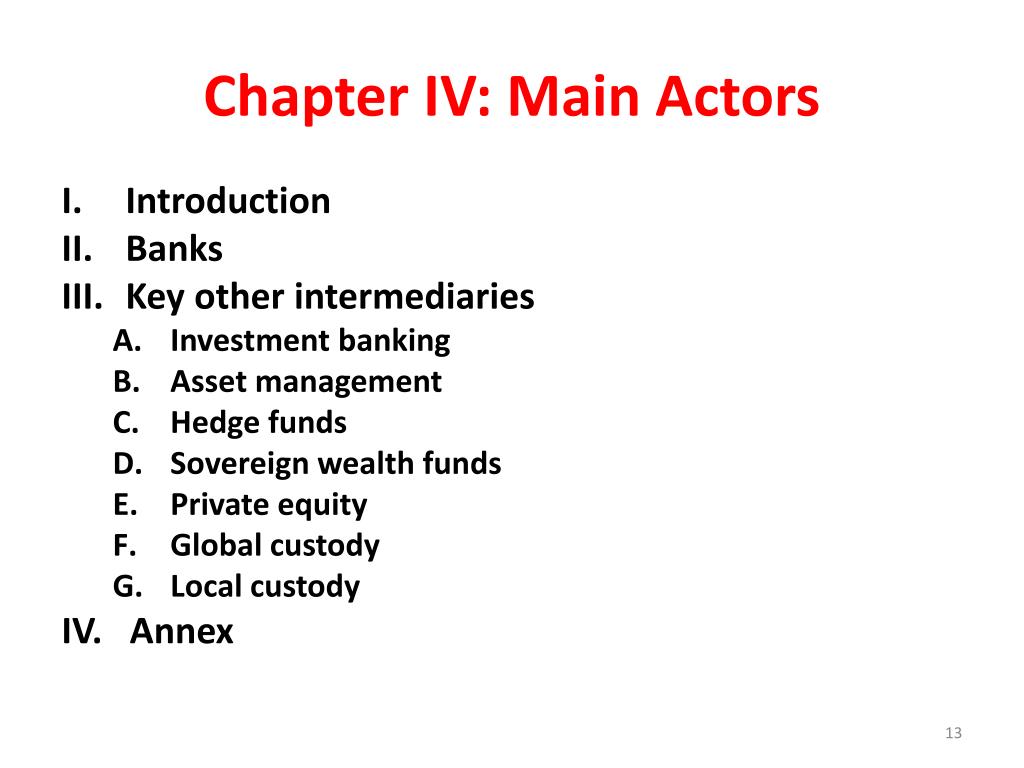 Chapter IV: Main Actors

I. Introduction
II. Banks
III. Key other intermediaries
A. Investment banking
B. Asset management
C. Hedge funds
D. Sovereign wealth funds
E. Private equity
F. Global custody
G. Local custody
IV. Annex

13